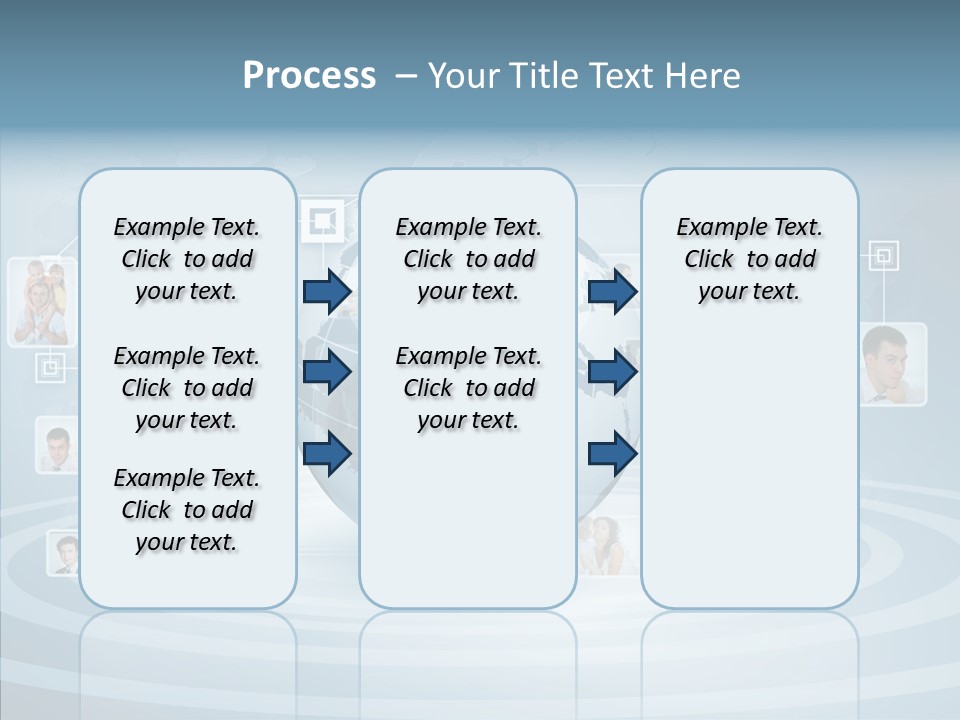 Process – Your Title Text Here

Example Text. Click to add your text.

Example Text. Click to add your text.

Example Text. Click to add your text.

Example Text. Click to add your text.

Example Text. Click to add your text.

Example Text. Click to add your text.